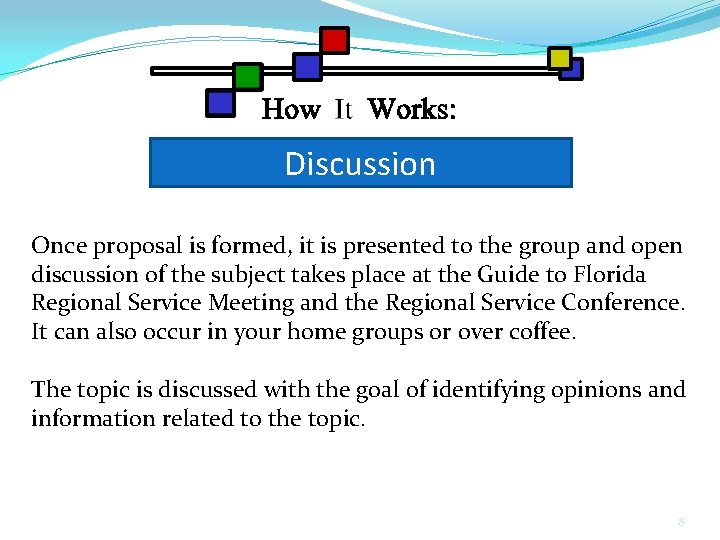 How It Works:

Discussion

Once proposal is formed, it is presented to the group and open discussion of the subject takes place at the Guide to Florida Regional Service Meeting and the Regional Service Conference. It can also occur in your home groups or over coffee.

The topic is discussed with the goal of identifying opinions and information related to the topic.

8